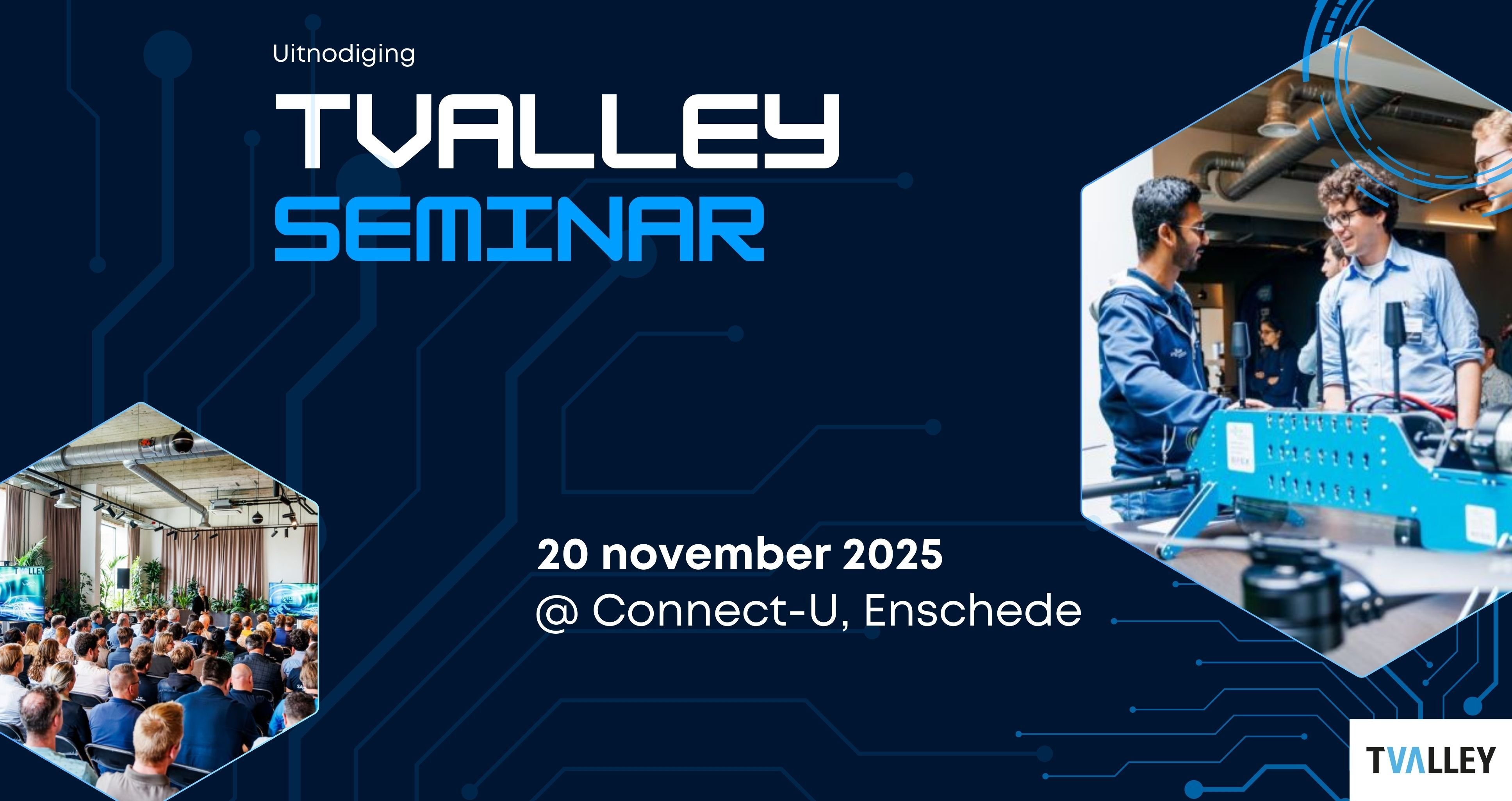 Uitnodiging

TVALLEY
SEMINAR

20 november 2025
@ Connect-U, Enschede

TVALLEY